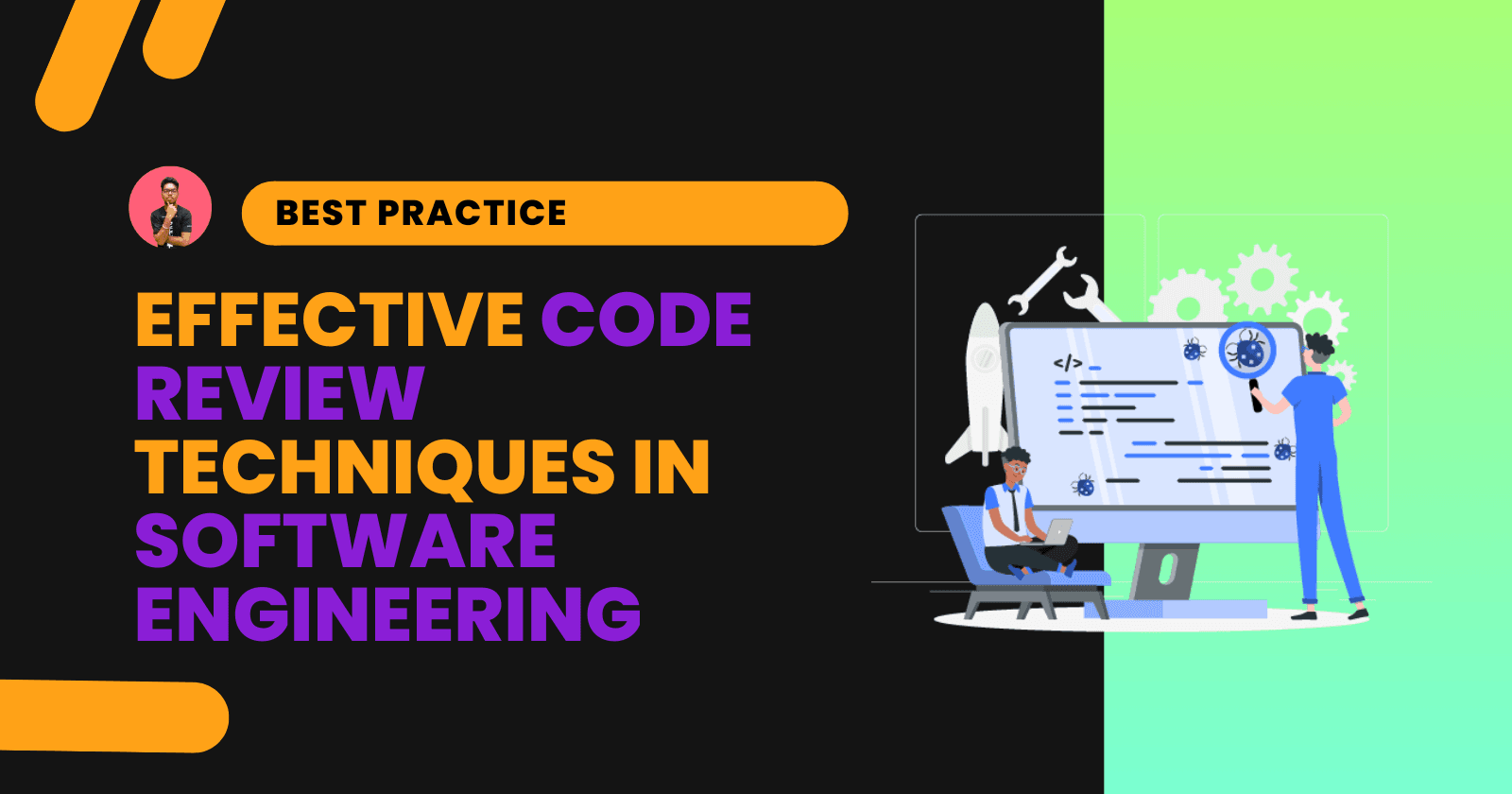 BEST PRACTICE

EFFECTIVE CODE REVIEW TECHNIQUES IN SOFTWARE ENGINEERING

</>